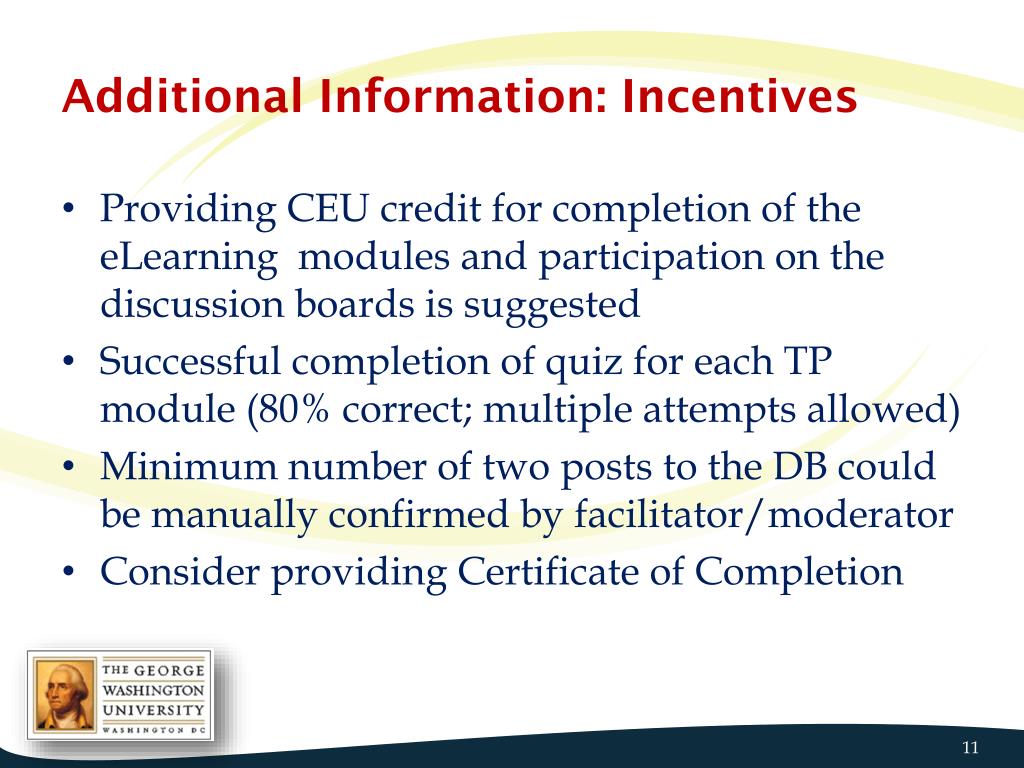 Additional Information: Incentives

• Providing CEU credit for completion of the eLearning modules and participation on the discussion boards is suggested
• Successful completion of quiz for each TP module (80% correct; multiple attempts allowed)
• Minimum number of two posts to the DB could be manually confirmed by facilitator/moderator
• Consider providing Certificate of Completion

THE GEORGE WASHINGTON UNIVERSITY WASHINGTON DC

11